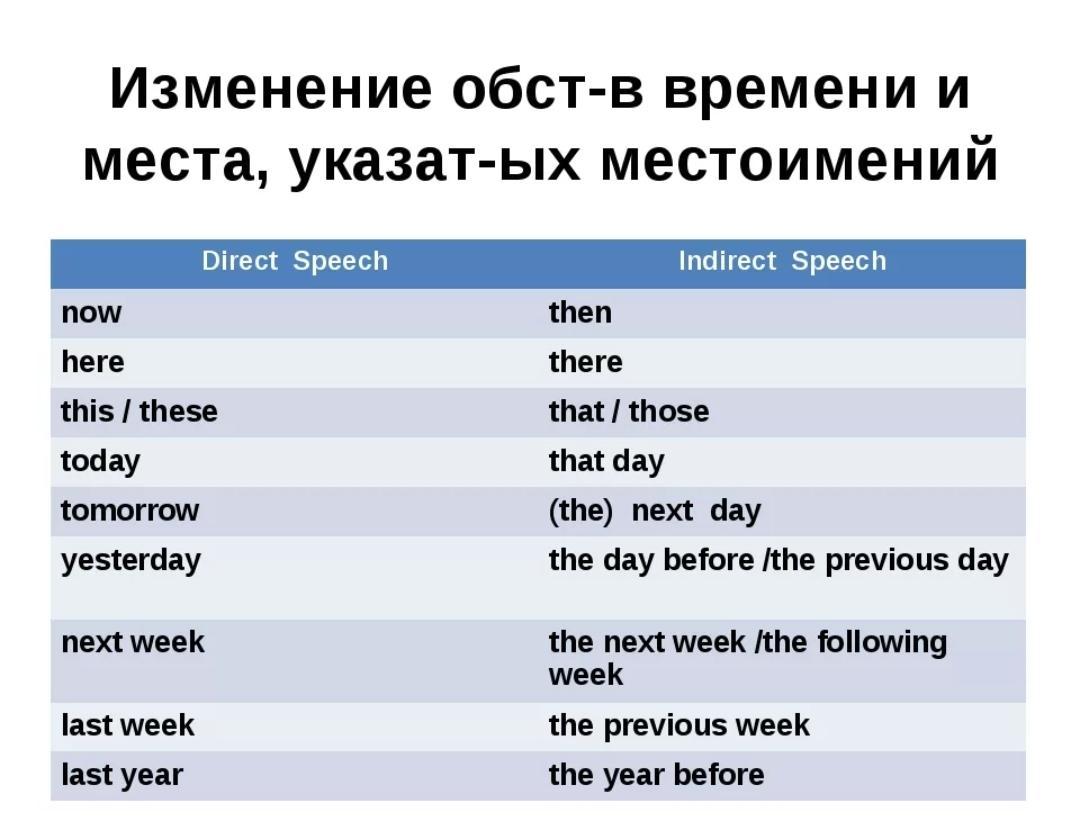 Изменение обст-в времени и места, указат-ых местоимений

| Direct Speech | Indirect Speech |
|---|---|
| now | then |
| here | there |
| this / these | that / those |
| today | that day |
| tomorrow | (the) next day |
| yesterday | the day before /the previous day |
| next week | the next week /the following week |
| last week | the previous week |
| last year | the year before |